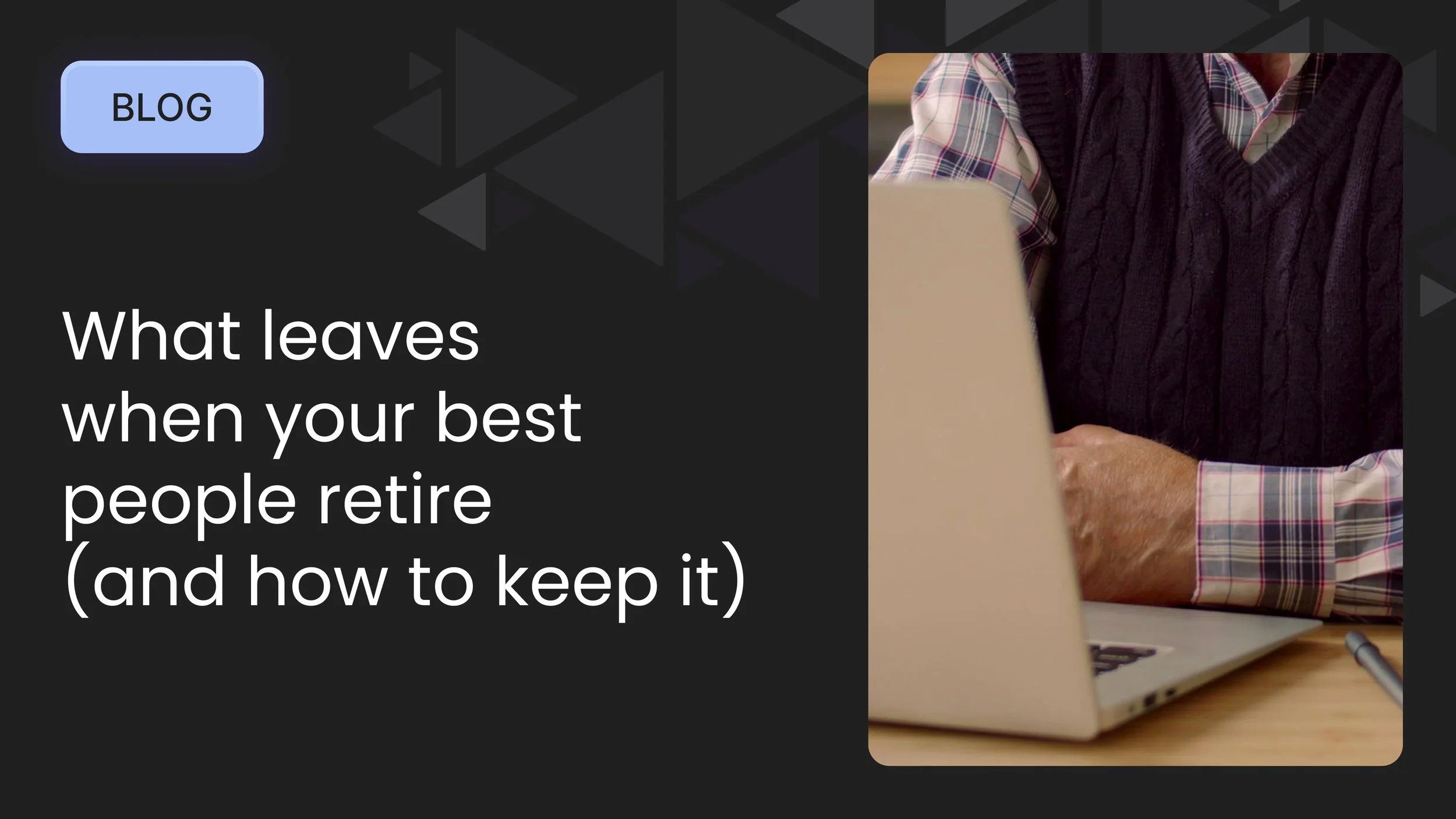 BLOG

What leaves when your best people retire (and how to keep it)